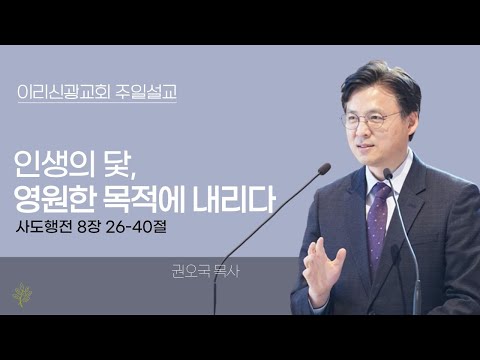 이리신광교회 주일설교

인생의 닻,
영원한 목적에 내리다

사도행전 8장 26-40절

권오국 목사